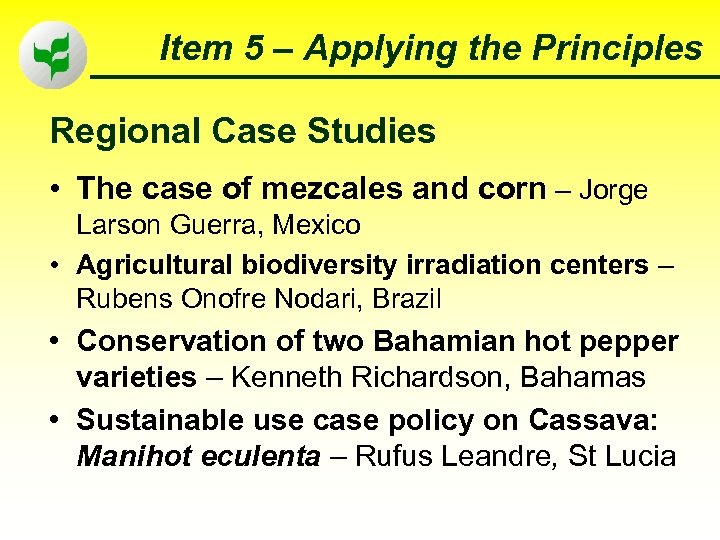 Item 5 – Applying the Principles

Regional Case Studies

• The case of mezcales and corn – Jorge Larson Guerra, Mexico
• Agricultural biodiversity irradiation centers – Rubens Onofre Nodari, Brazil
• Conservation of two Bahamian hot pepper varieties – Kenneth Richardson, Bahamas
• Sustainable use case policy on Cassava: Manihot eculenta – Rufus Leandre, St Lucia